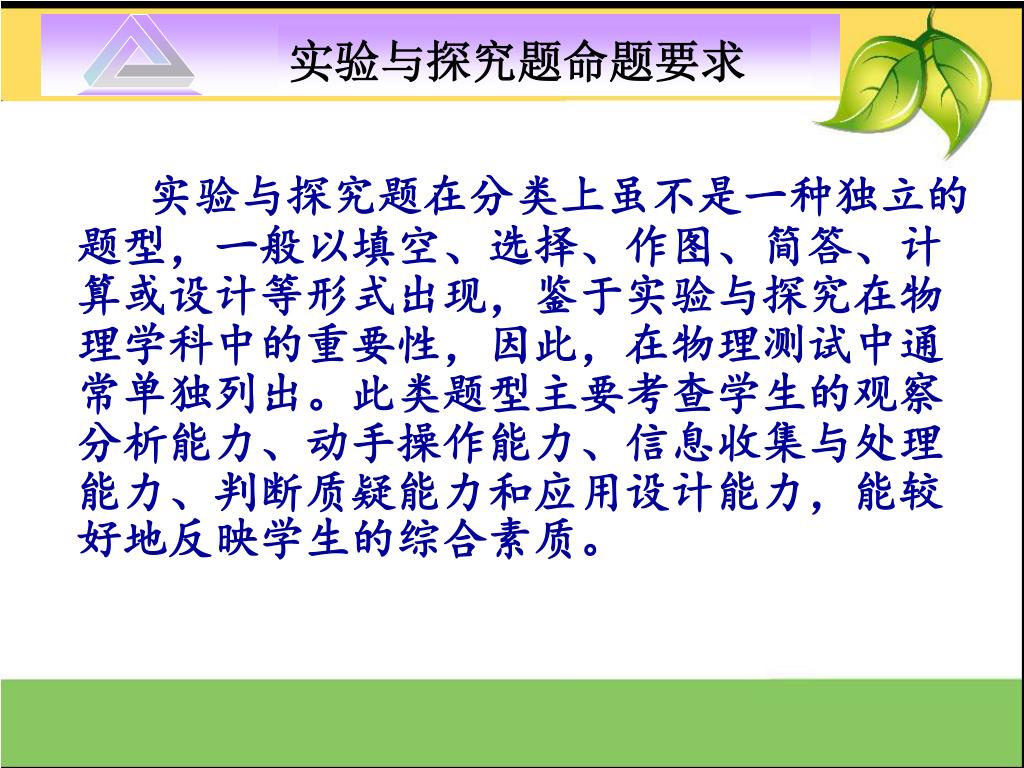 实验与探究题命题要求

实验与探究题在分类上虽不是一种独立的题型，一般以填空、选择、作图、简答、计算或设计等形式出现，鉴于实验与探究在物理学科中的重要性，因此，在物理测试中通常单独列出。此类题型主要考查学生的观察分析能力、动手操作能力、信息收集与处理能力、判断质疑能力和应用设计能力，能较好地反映学生的综合素质。